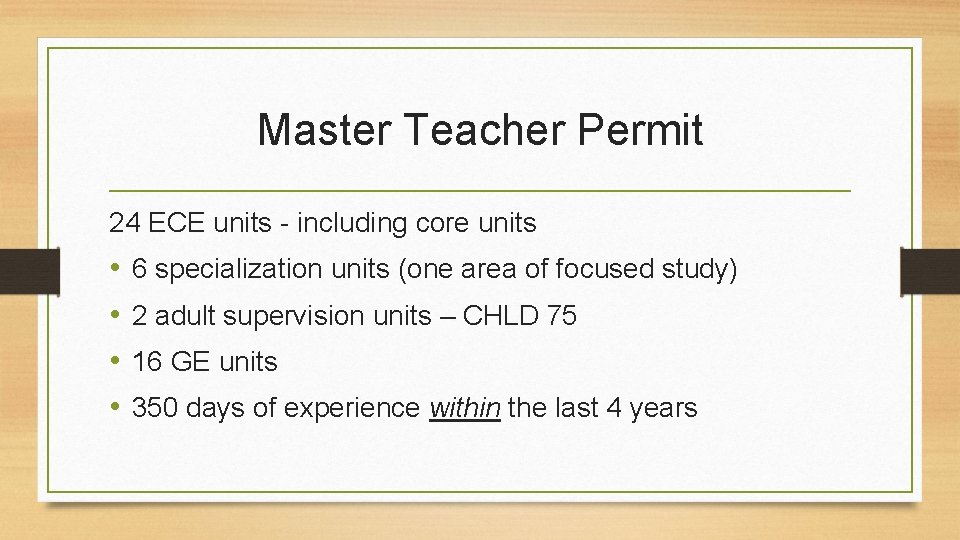 Master Teacher Permit

24 ECE units - including core units

• 6 specialization units (one area of focused study)
• 2 adult supervision units – CHLD 75
• 16 GE units
• 350 days of experience within the last 4 years